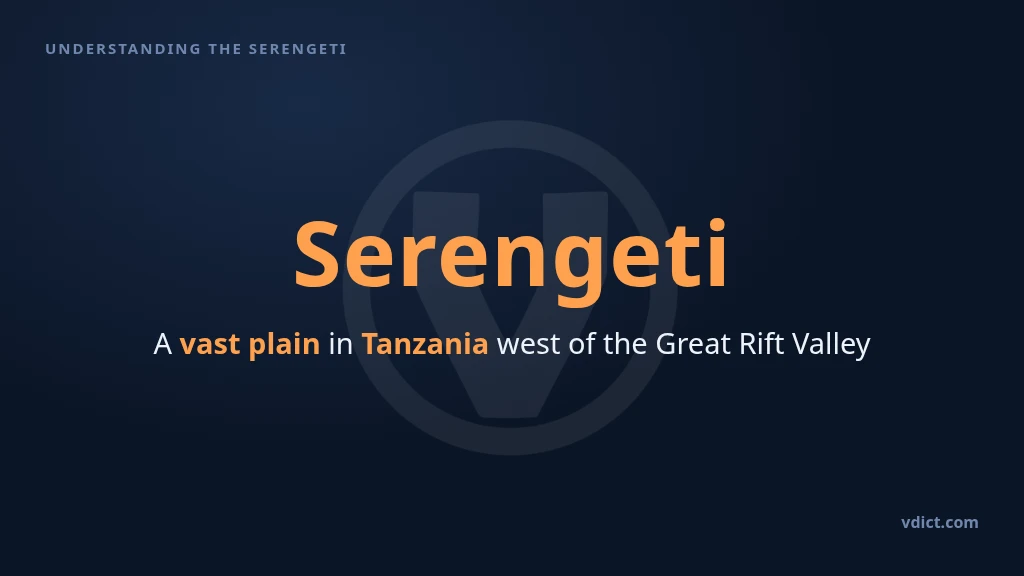 UNDERSTANDING THE SERENGETI

Serengeti

A vast plain in Tanzania west of the Great Rift Valley

vdict.com